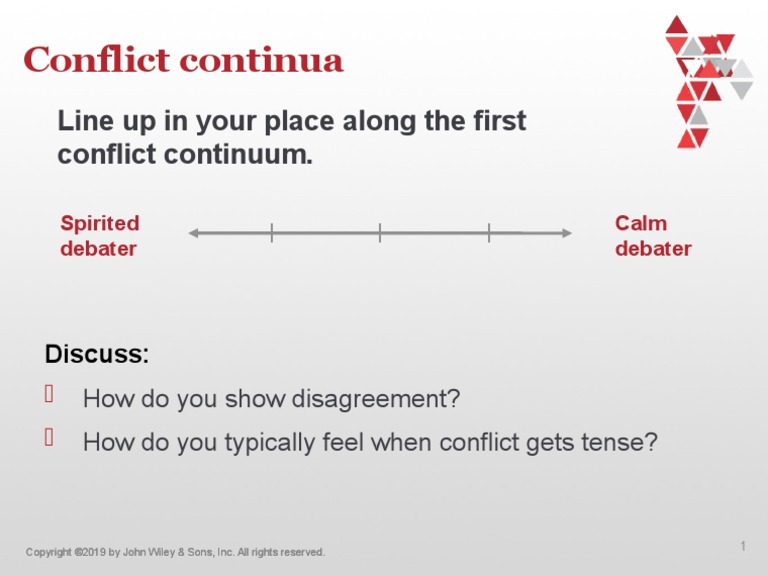 Conflict continua

Line up in your place along the first conflict continuum.

Spirited debater

Calm debater

Discuss:

How do you show disagreement?

How do you typically feel when conflict gets tense?

Copyright ©2019 by John Wiley & Sons, Inc. All rights reserved.

1